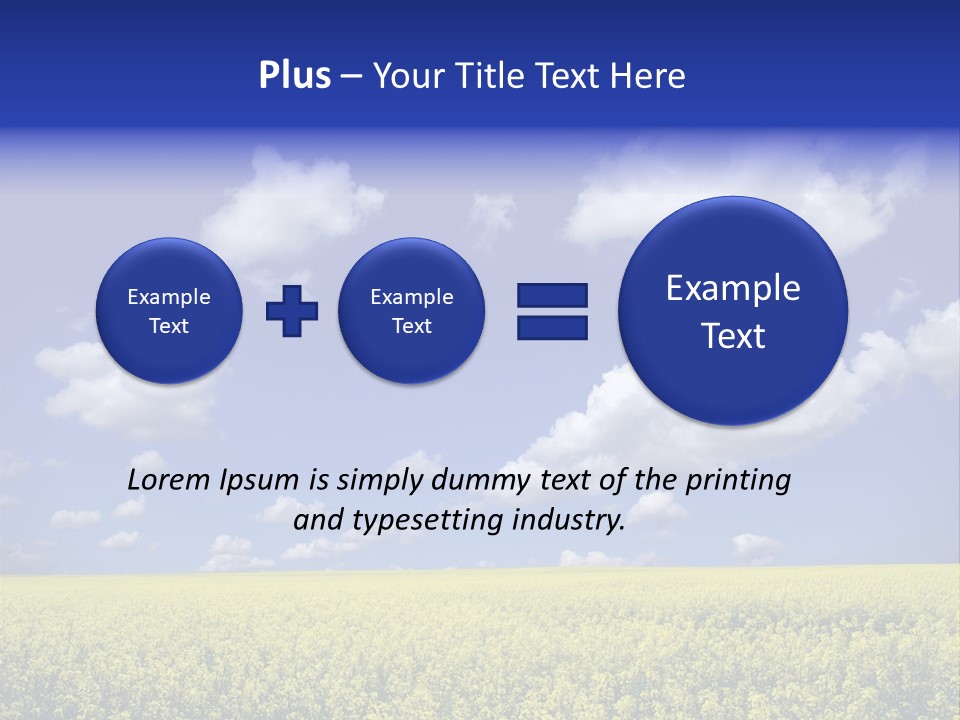 Plus – Your Title Text Here

Example Text

Example Text

Example Text

Lorem Ipsum is simply dummy text of the printing and typesetting industry.